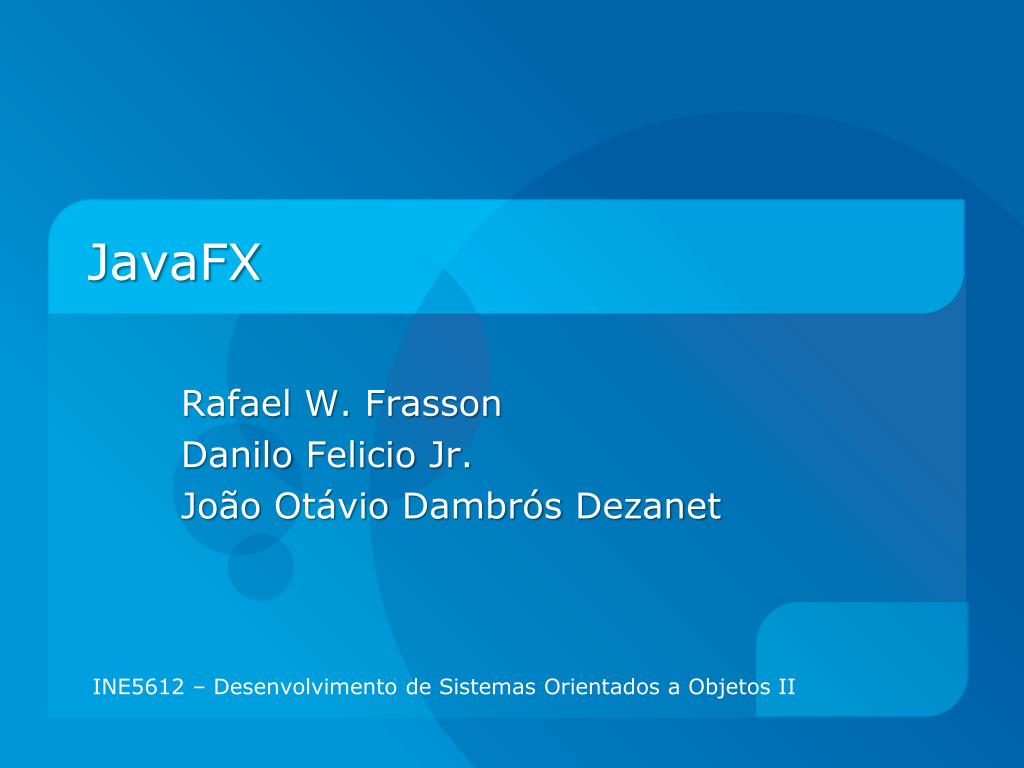 JavaFX

Rafael W. Frasson
Danilo Felicio Jr.
João Otávio Dambrós Dezanet

INE5612 – Desenvolvimento de Sistemas Orientados a Objetos II